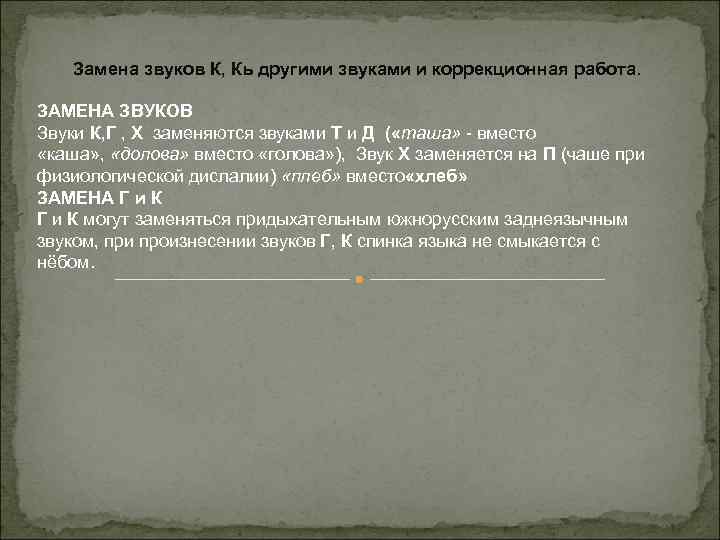 Замена звуков К, Кь другими звуками и коррекционная работа.

ЗАМЕНА ЗВУКОВ
Звуки К,Г , Х заменяются звуками Т и Д («таша» - вместо «каша», «долова» вместо «голова»), Звук Х заменяется на П (чаше при физиологической дислалии) «плеб» вместо«хлеб»
ЗАМЕНА Г и К
Г и К могут заменяться придыхательным южнорусским заднеязычным звуком, при произнесении звуков Г, К спинка языка не смыкается с нёбом.